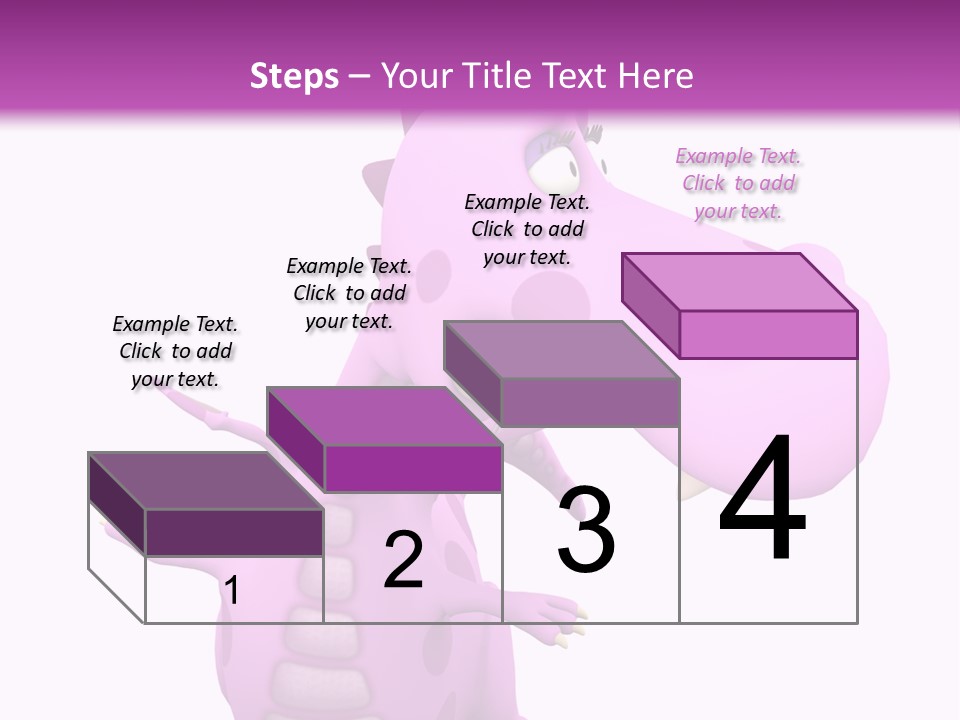 Steps – Your Title Text Here

Example Text. Click to add your text.

Example Text. Click to add your text.

Example Text. Click to add your text.

Example Text. Click to add your text.

1

2

3

4